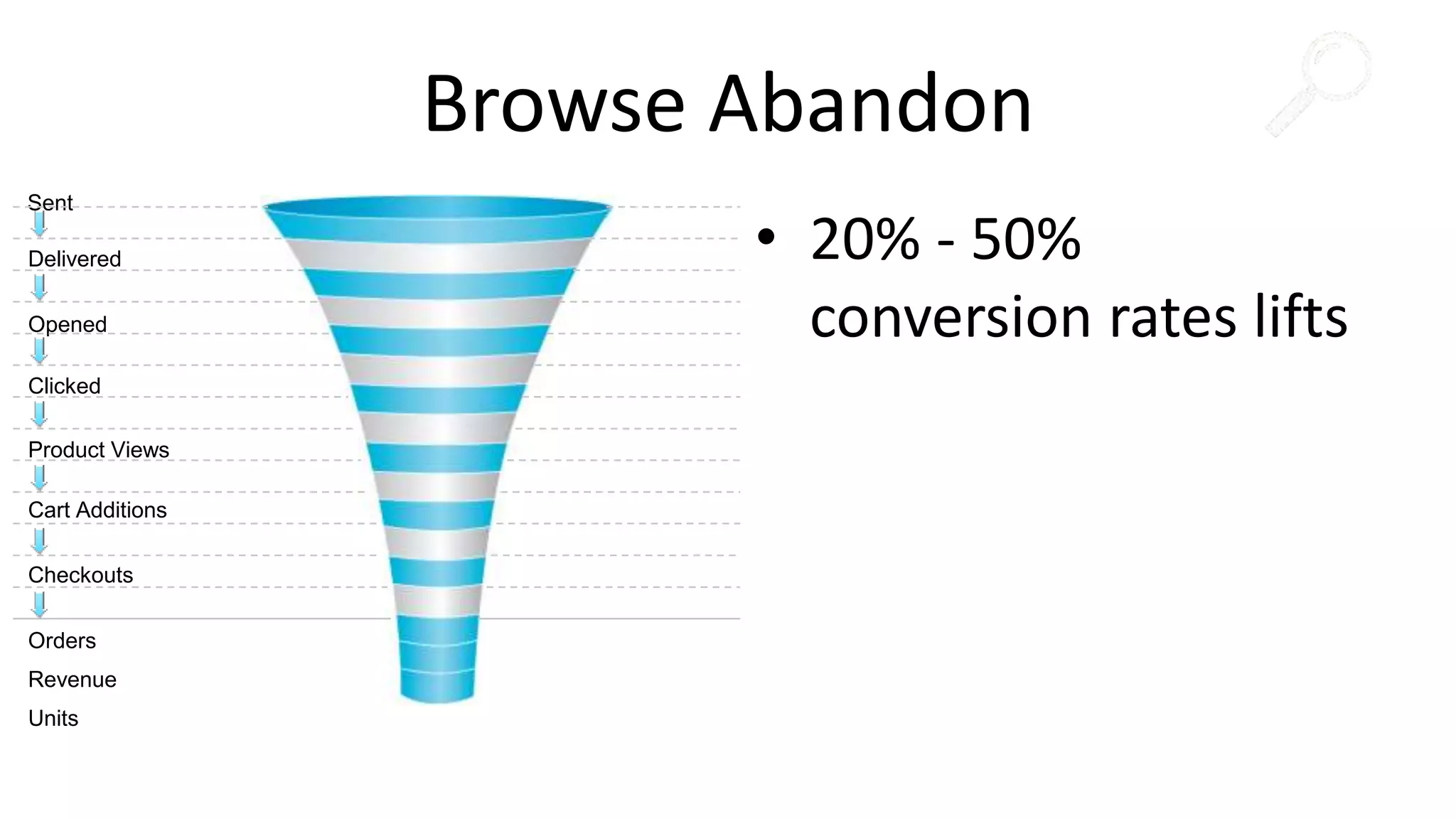 Browse Abandon

Sent

Delivered

Opened

Clicked

Product Views

Cart Additions

Checkouts

Orders

Revenue

Units

• 20% - 50% conversion rates lifts